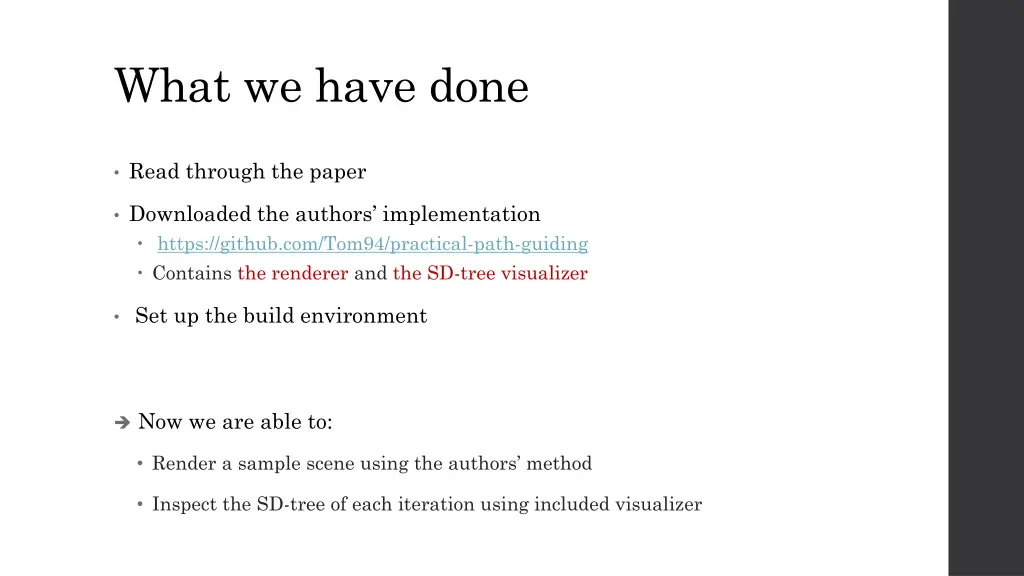 What we have done

• Read through the paper

• Downloaded the authors' implementation
  • https://github.com/Tom94/practical-path-guiding
  • Contains the renderer and the SD-tree visualizer

• Set up the build environment

➔ Now we are able to:

• Render a sample scene using the authors' method

• Inspect the SD-tree of each iteration using included visualizer